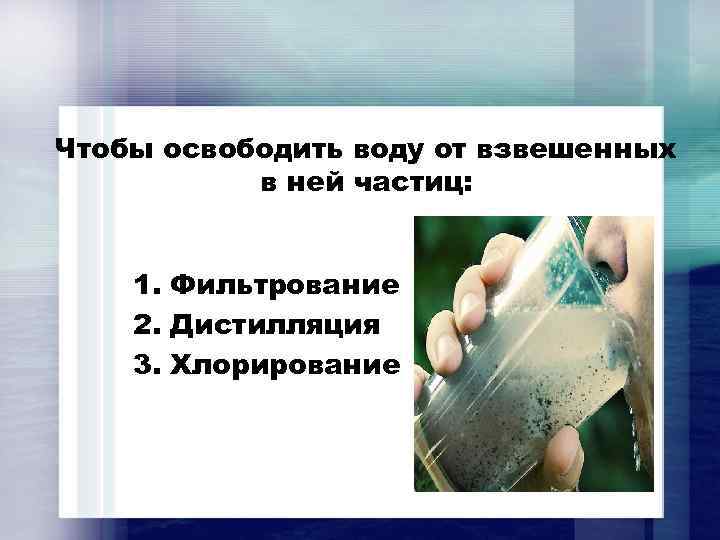 Чтобы освободить воду от взвешенных в ней частиц:

1. Фильтрование
2. Дистилляция
3. Хлорирование